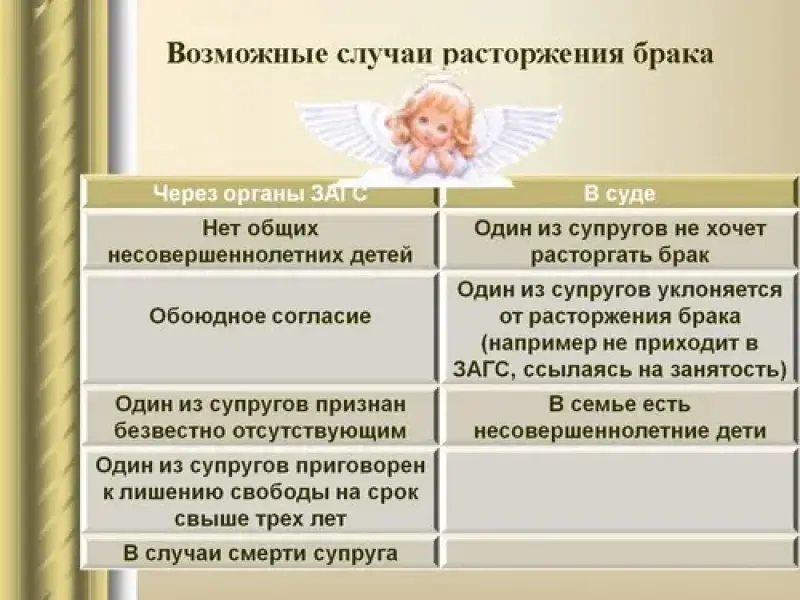 Возможные случаи расторжения брака

| Через органы ЗАГС | В суде |
|---|---|
| Нет общих несовершеннолетних детей | Один из супругов не хочет расторгать брак |
| Обоюдное согласие | Один из супругов уклоняется от расторжения брака (например не приходит в ЗАГС, ссылаясь на занятость) |
| Один из супругов признан безвестно отсутствующим | В семье есть несовершеннолетние дети |
| Один из супругов приговорен к лишению свободы на срок свыше трех лет | |
| В случаи смерти супруга | |